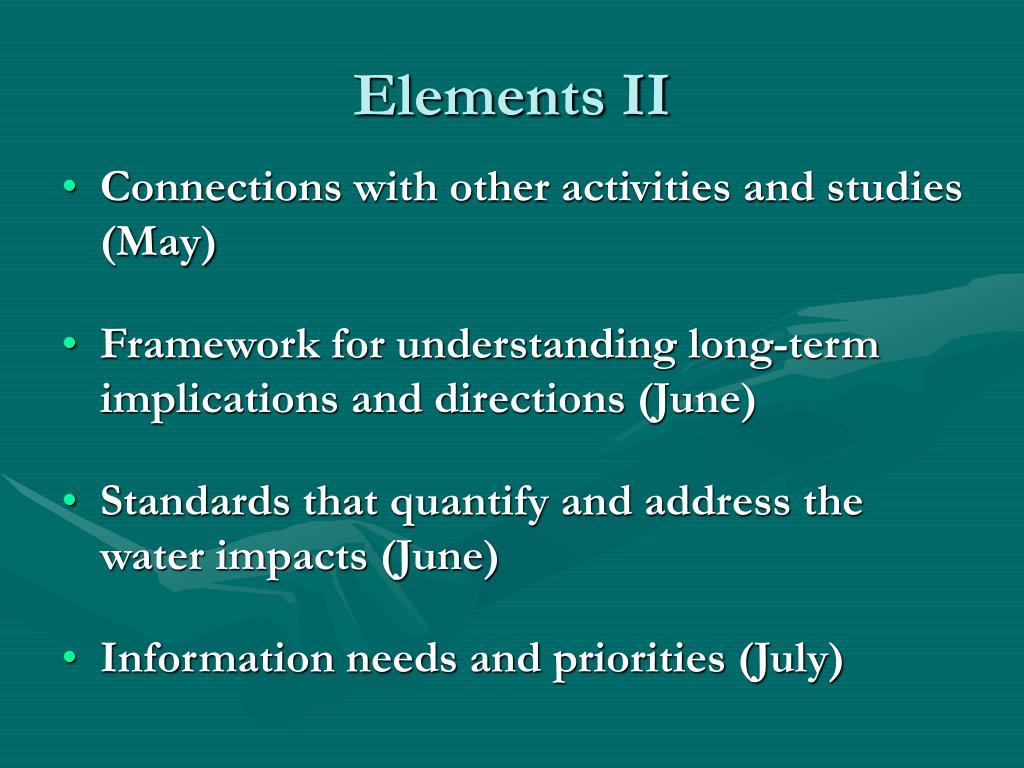 Elements II

• Connections with other activities and studies (May)

• Framework for understanding long-term implications and directions (June)

• Standards that quantify and address the water impacts (June)

• Information needs and priorities (July)